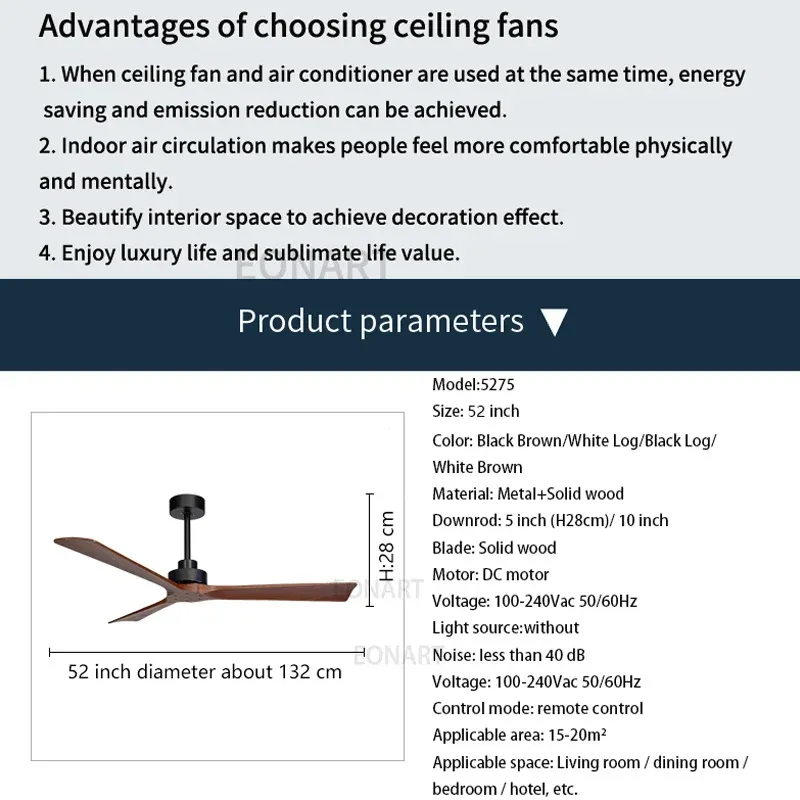 Advantages of choosing ceiling fans

1. When ceiling fan and air conditioner are used at the same time, energy saving and emission reduction can be achieved.

2. Indoor air circulation makes people feel more comfortable physically and mentally.

3. Beautify interior space to achieve decoration effect.

4. Enjoy luxury life and sublimate life value.

EONART

Product parameters ▼

H:28 cm

EONART

EONART

52 inch diameter about 132 cm

Model:5275
Size: 52 inch
Color: Black Brown/White Log/Black Log/ White Brown
Material: Metal+Solid wood
Downrod: 5 inch (H28cm)/ 10 inch
Blade: Solid wood
Motor: DC motor
Voltage: 100-240Vac 50/60Hz
Light source:without
Noise: less than 40 dB
Voltage: 100-240Vac 50/60Hz
Control mode: remote control
Applicable area: 15-20m²
Applicable space: Living room / dining room / bedroom / hotel, etc.